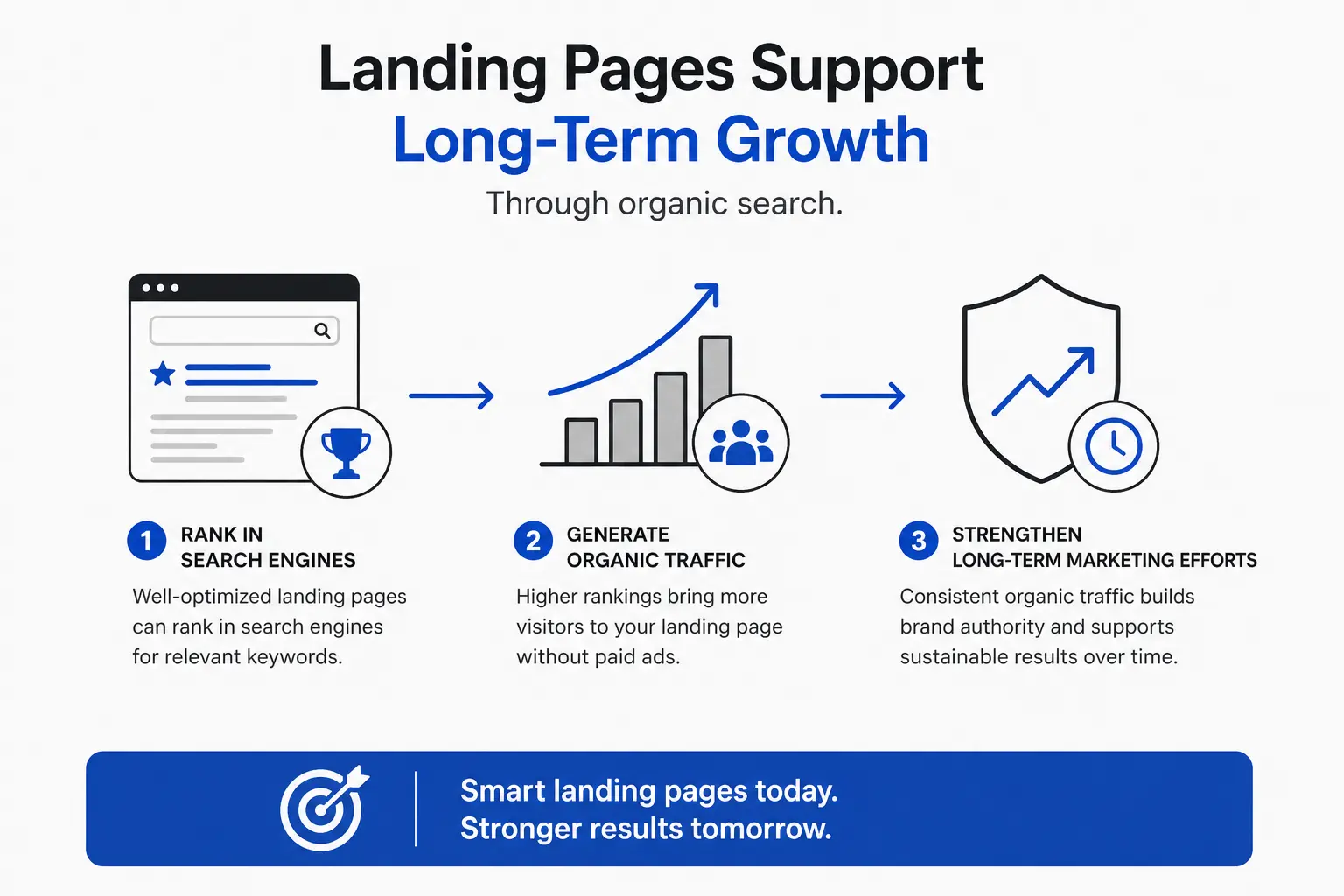 Landing Pages Support
Long-Term Growth

Through organic search.

1 RANK IN SEARCH ENGINES

Well-optimized landing pages can rank in search engines for relevant keywords.

2 GENERATE ORGANIC TRAFFIC

Higher rankings bring more visitors to your landing page without paid ads.

3 STRENGTHEN LONG-TERM MARKETING EFFORTS

Consistent organic traffic builds brand authority and supports sustainable results over time.

Smart landing pages today.
Stronger results tomorrow.